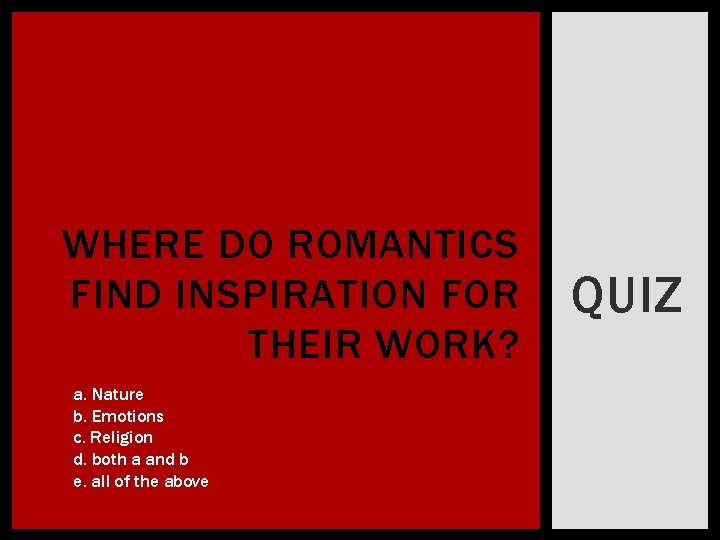 WHERE DO ROMANTICS FIND INSPIRATION FOR THEIR WORK?

a. Nature
b. Emotions
c. Religion
d. both a and b
e. all of the above

QUIZ